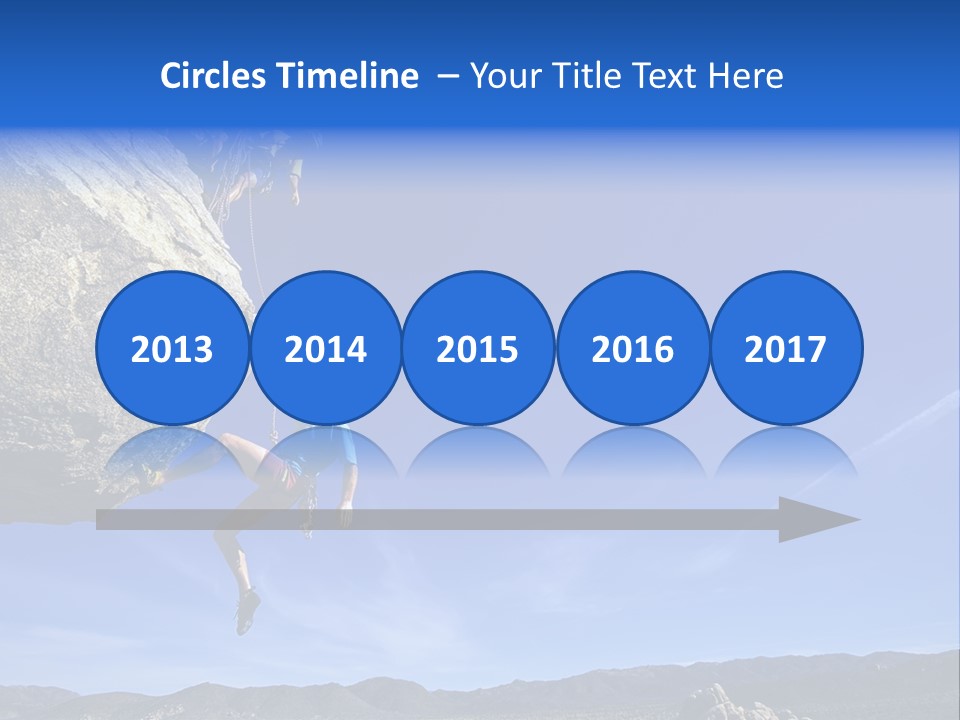 Circles Timeline – Your Title Text Here

2013

2014

2015

2016

2017